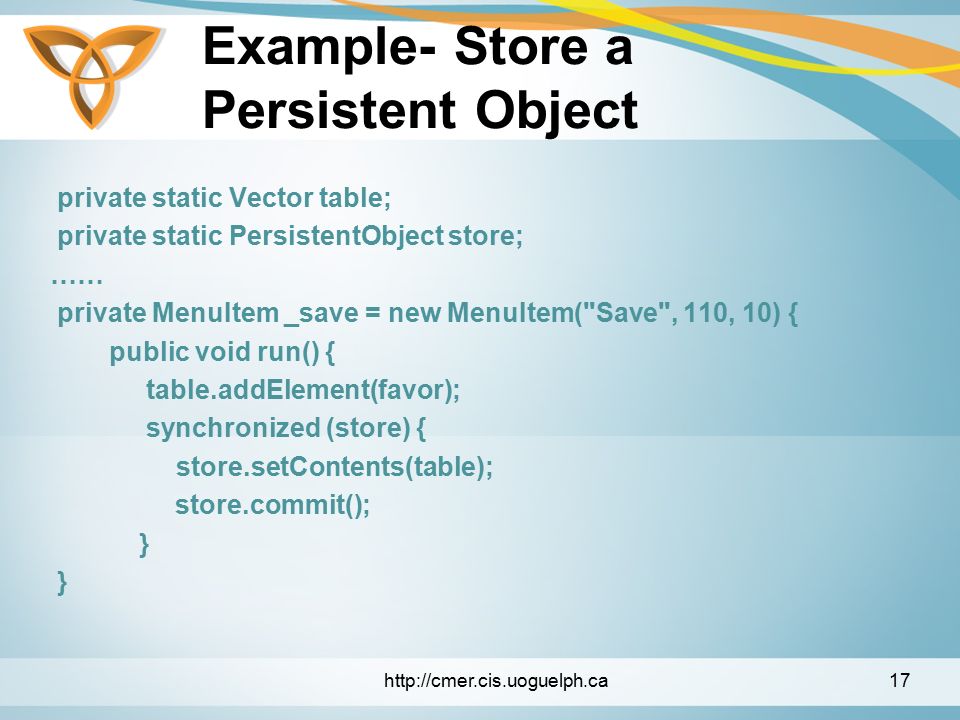 Example- Store a Persistent Object

private static Vector table;
private static PersistentObject store;
……
private MenuItem _save = new MenuItem("Save", 110, 10) {
public void run() {
table.addElement(favor);
synchronized (store) {
store.setContents(table);
store.commit();
}
}

http://cmer.cis.uoguelph.ca

17